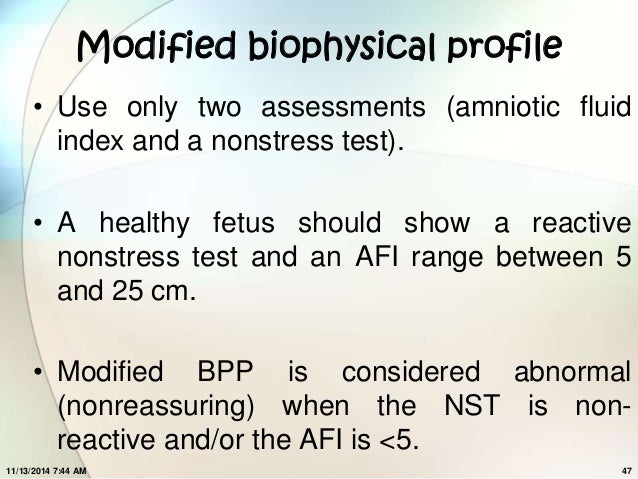 Modified biophysical profile

• Use only two assessments (amniotic fluid index and a nonstress test).

• A healthy fetus should show a reactive nonstress test and an AFI range between 5 and 25 cm.

• Modified BPP is considered abnormal (nonreassuring) when the NST is non-reactive and/or the AFI is <5.

11/13/2014 7:44 AM

47